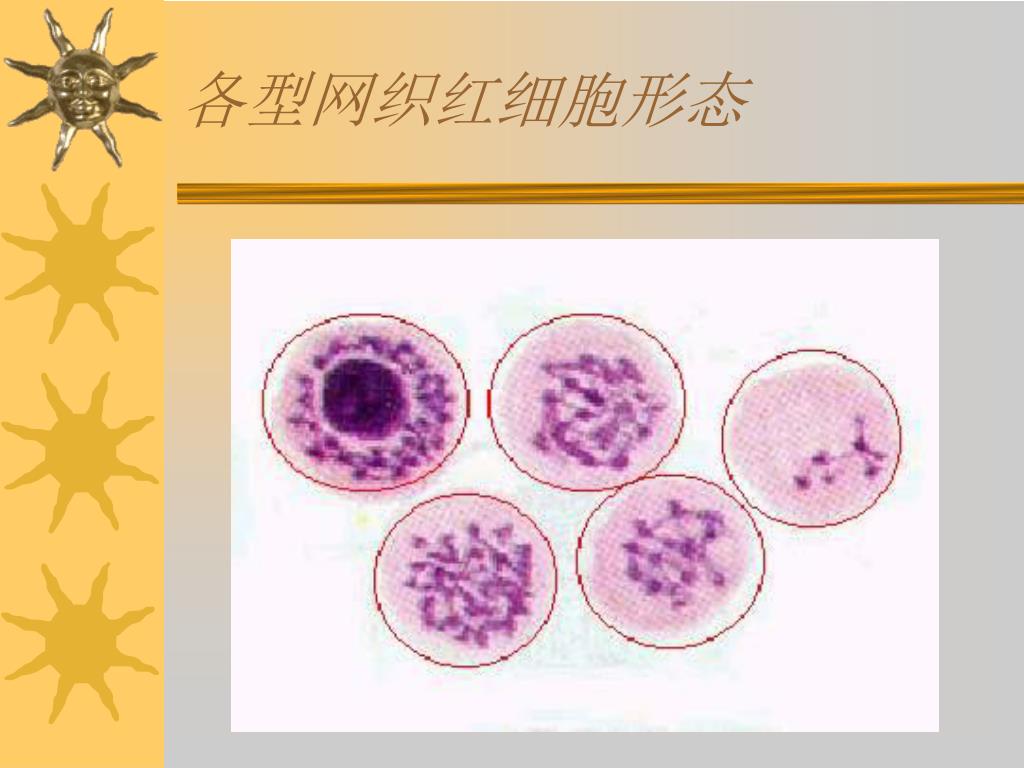 各型网织红细胞形态